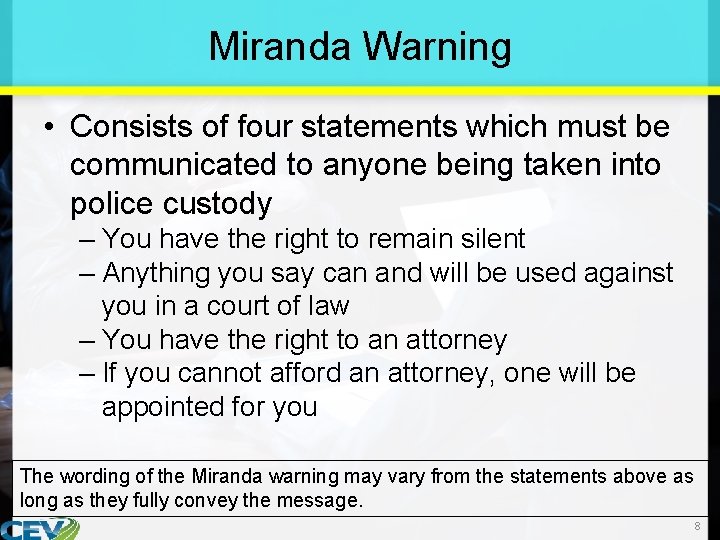 Miranda Warning

• Consists of four statements which must be communicated to anyone being taken into police custody
– You have the right to remain silent
– Anything you say can and will be used against you in a court of law
– You have the right to an attorney
– If you cannot afford an attorney, one will be appointed for you

The wording of the Miranda warning may vary from the statements above as long as they fully convey the message.

CEV

8